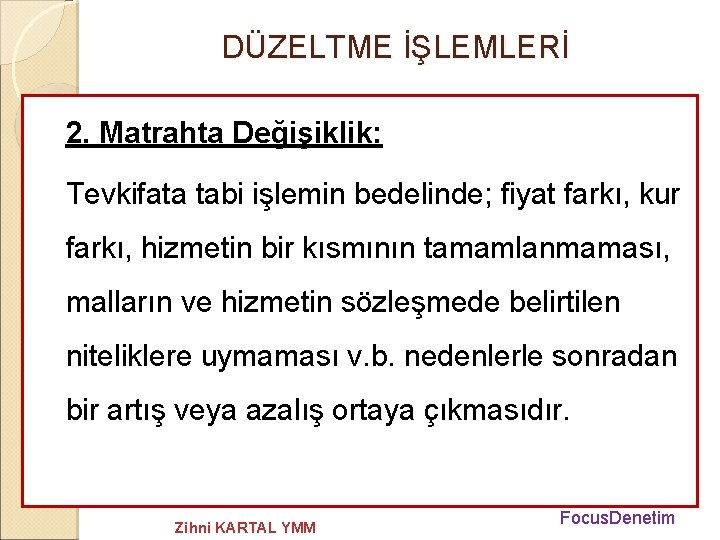 DÜZELTME İŞLEMLERİ

2. Matrahta Değişiklik:

Tevkifata tabi işlemin bedelinde; fiyat farkı, kur farkı, hizmetin bir kısmının tamamlanmaması, malların ve hizmetin sözleşmede belirtilen niteliklere uymaması v.b. nedenlerle sonradan bir artış veya azalış ortaya çıkmasıdır.

Zihni KARTAL YMM

FocusDenetim